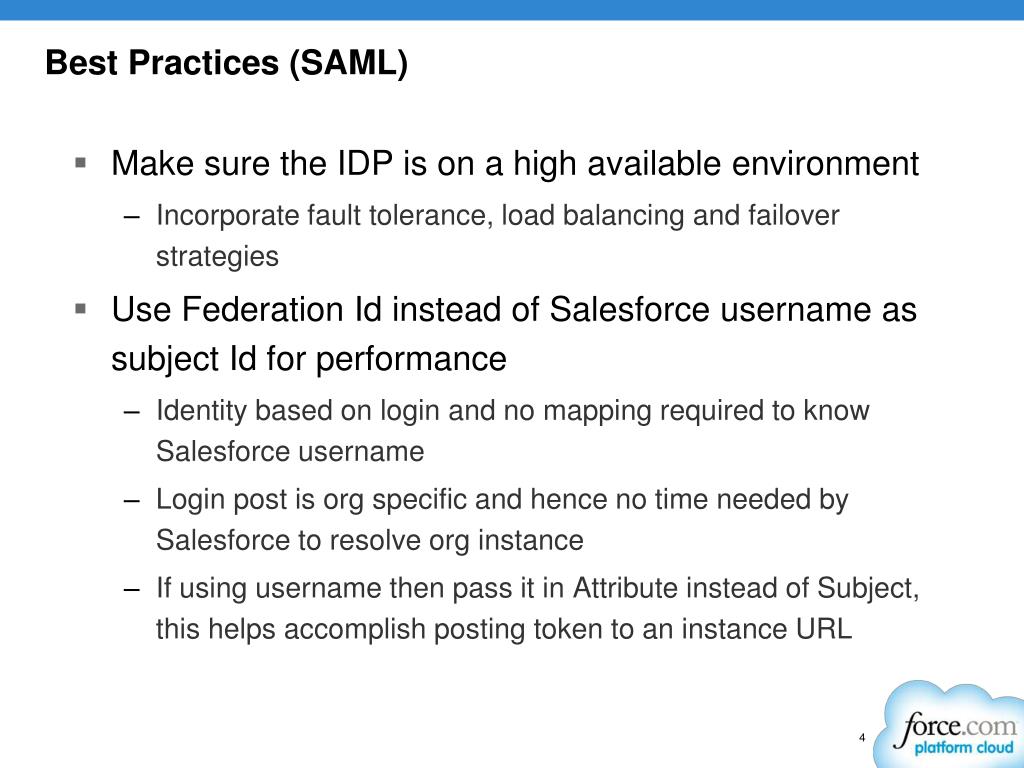 Best Practices (SAML)

▪ Make sure the IDP is on a high available environment

– Incorporate fault tolerance, load balancing and failover strategies

▪ Use Federation Id instead of Salesforce username as subject Id for performance

– Identity based on login and no mapping required to know Salesforce username

– Login post is org specific and hence no time needed by Salesforce to resolve org instance

– If using username then pass it in Attribute instead of Subject, this helps accomplish posting token to an instance URL

4

force.com platform cloud